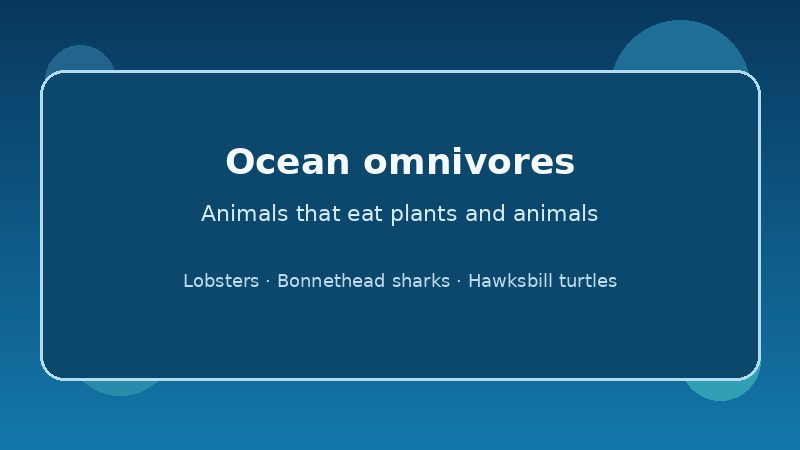 Ocean omnivores

Animals that eat plants and animals

Lobsters · Bonnethead sharks · Hawksbill turtles